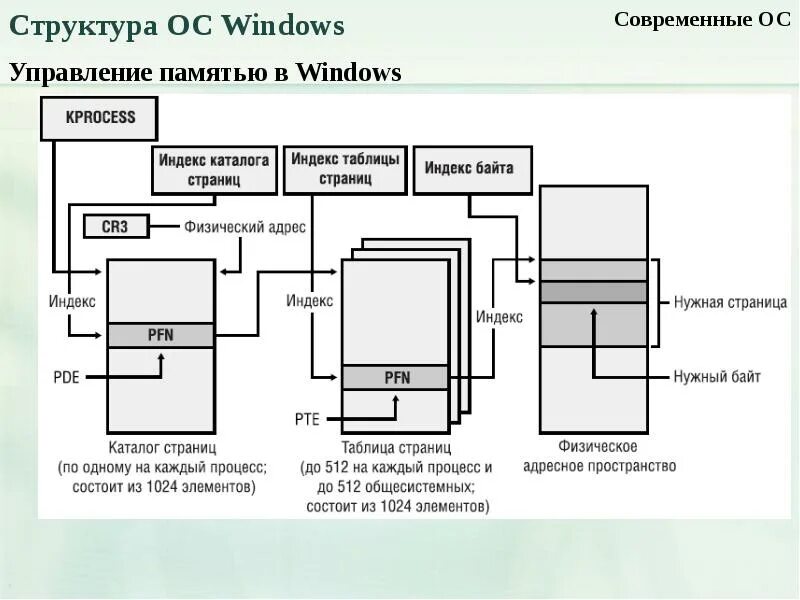 Структура ОС Windows

Современные ОС

Управление памятью в Windows

KPROCESS

Индекс каталога страниц

Индекс таблицы страниц

Индекс байта

CR3

Физический адрес

Индекс

PFN

PDE

Индекс

PFN

PTE

Индекс

Нужная страница

Нужный байт

Каталог страниц (по одному на каждый процесс; состоит из 1024 элементов)

Таблица страниц (до 512 на каждый процесс и до 512 общесистемных; состоит из 1024 элементов)

Физическое адресное пространство